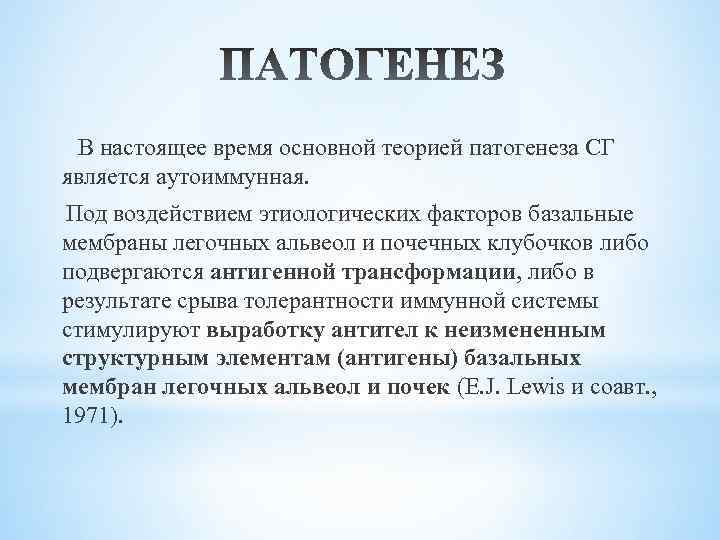 ПАТОГЕНЕЗ

В настоящее время основной теорией патогенеза СГ является аутоиммунная.

Под воздействием этиологических факторов базальные мембраны легочных альвеол и почечных клубочков либо подвергаются антигенной трансформации, либо в результате срыва толерантности иммунной системы стимулируют выработку антител к неизмененным структурным элементам (антигены) базальных мембран легочных альвеол и почек (E.J. Lewis и соавт., 1971).